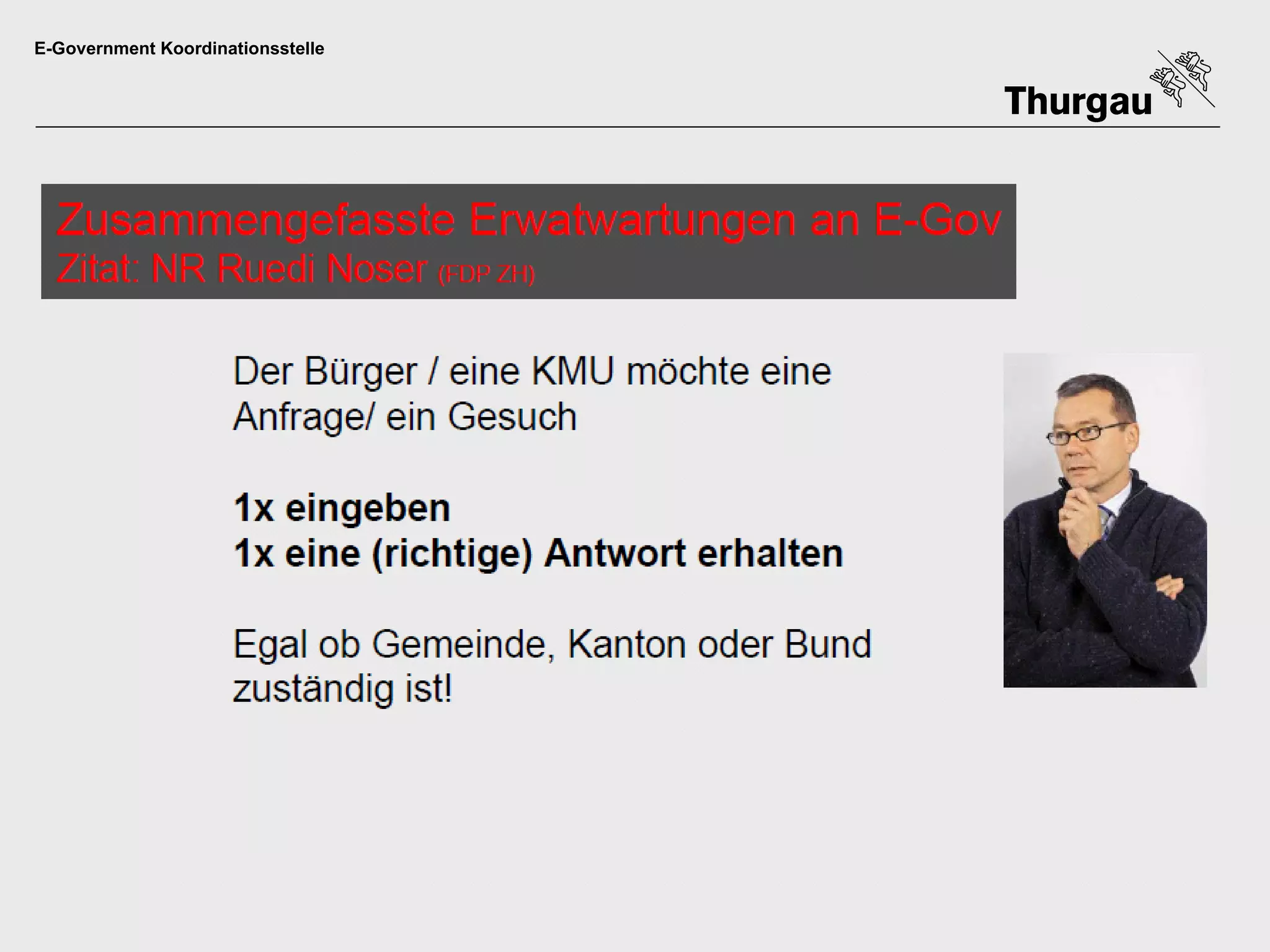 E-Government Koordinationsstelle

Thurgau

Zusammengefasste Erwatwartungen an E-Gov
Zitat: NR Ruedi Noser (FDP ZH)

Der Bürger / eine KMU möchte eine Anfrage/ ein Gesuch

1x eingeben
1x eine (richtige) Antwort erhalten

Egal ob Gemeinde, Kanton oder Bund zuständig ist!